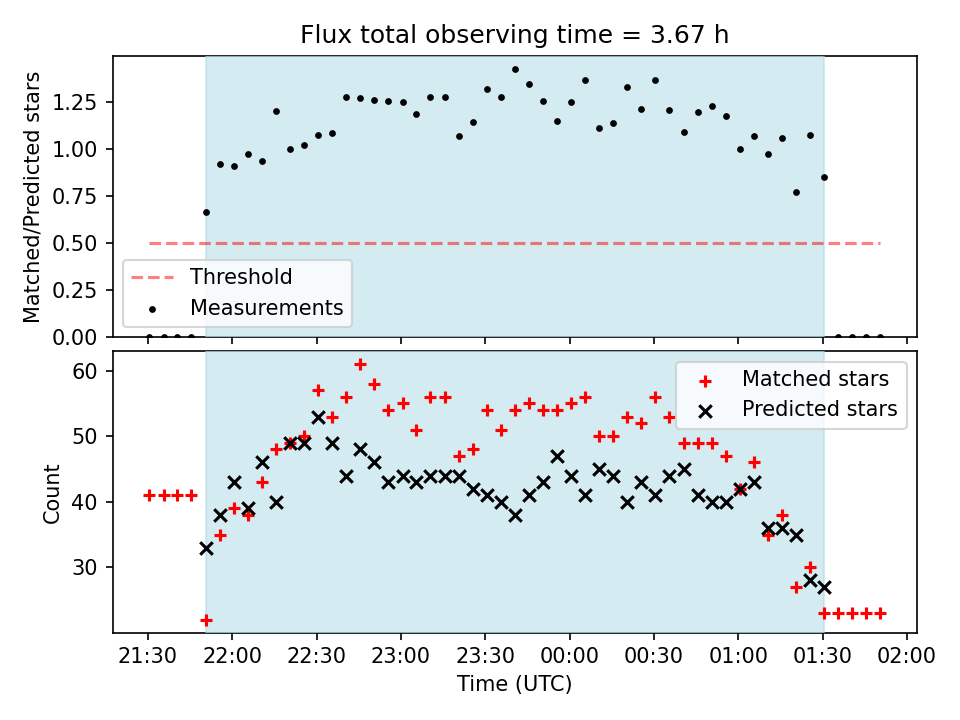 Flux total observing time = 3.67 h

Matched/Predicted stars

1.25
1.00
0.75
0.50
0.25
0.00

Threshold
Measurements

Count

60
50
40
30

Matched stars
Predicted stars

21:30 22:00 22:30 23:00 23:30 00:00 00:30 01:00 01:30 02:00

Time (UTC)